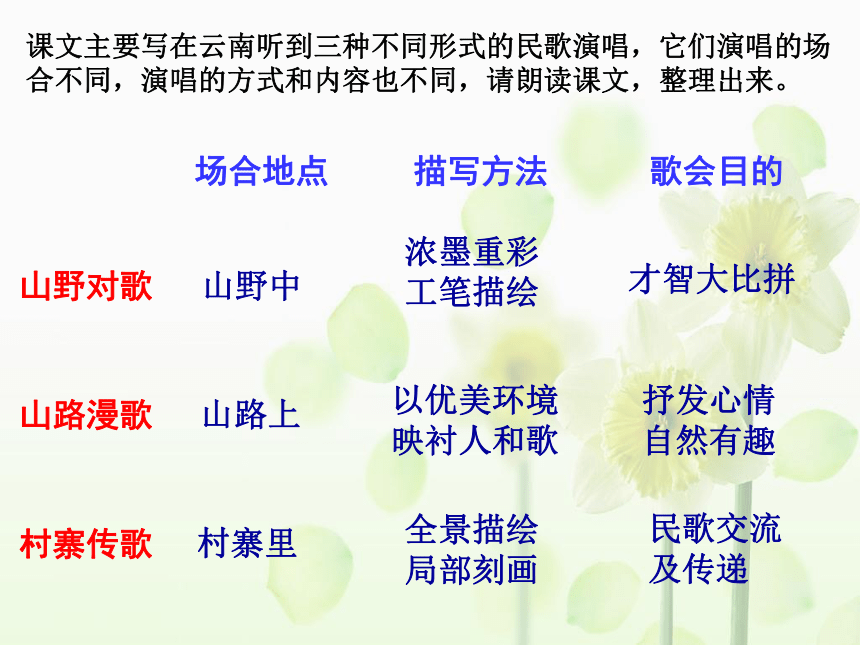 课文主要写在云南听到三种不同形式的民歌演唱，它们演唱的场合不同，演唱的方式和内容也不同，请朗读课文，整理出来。

| | 场合地点 | 描写方法 | 歌会目的 |
|---|---|---|---|
| 山野对歌 | 山野中 | 浓墨重彩 工笔描绘 | 才智大比拼 |
| 山路漫歌 | 山路上 | 以优美环境 映衬人和歌 | 抒发心情 自然有趣 |
| 村寨传歌 | 村寨里 | 全景描绘 局部刻画 | 民歌交流 及传递 |